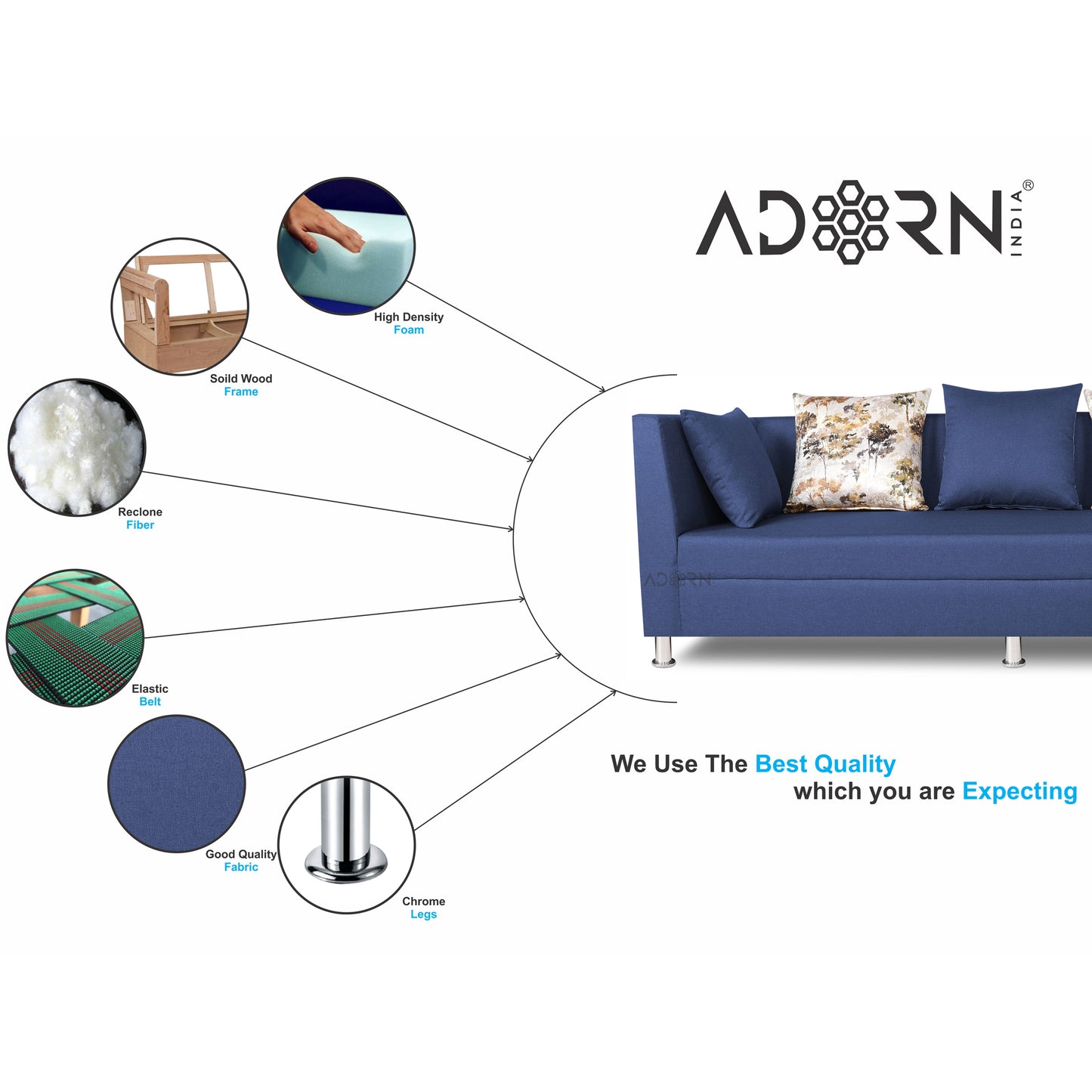 ADORN INDIA®

High Density
Foam

Soild Wood
Frame

Reclone
Fiber

Elastic
Belt

Good Quality
Fabric

Chrome
Legs

ADORN

We Use The Best Quality
which you are Expecting